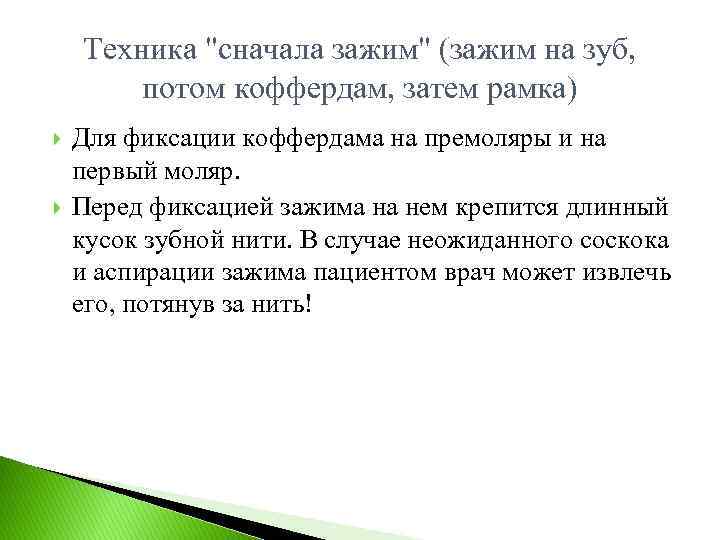 Техника "сначала зажим" (зажим на зуб, потом коффердам, затем рамка)

Для фиксации коффердама на премоляры и на первый моляр.

Перед фиксацией зажима на нем крепится длинный кусок зубной нити. В случае неожиданного соскока и аспирации зажима пациентом врач может извлечь его, потянув за нить!